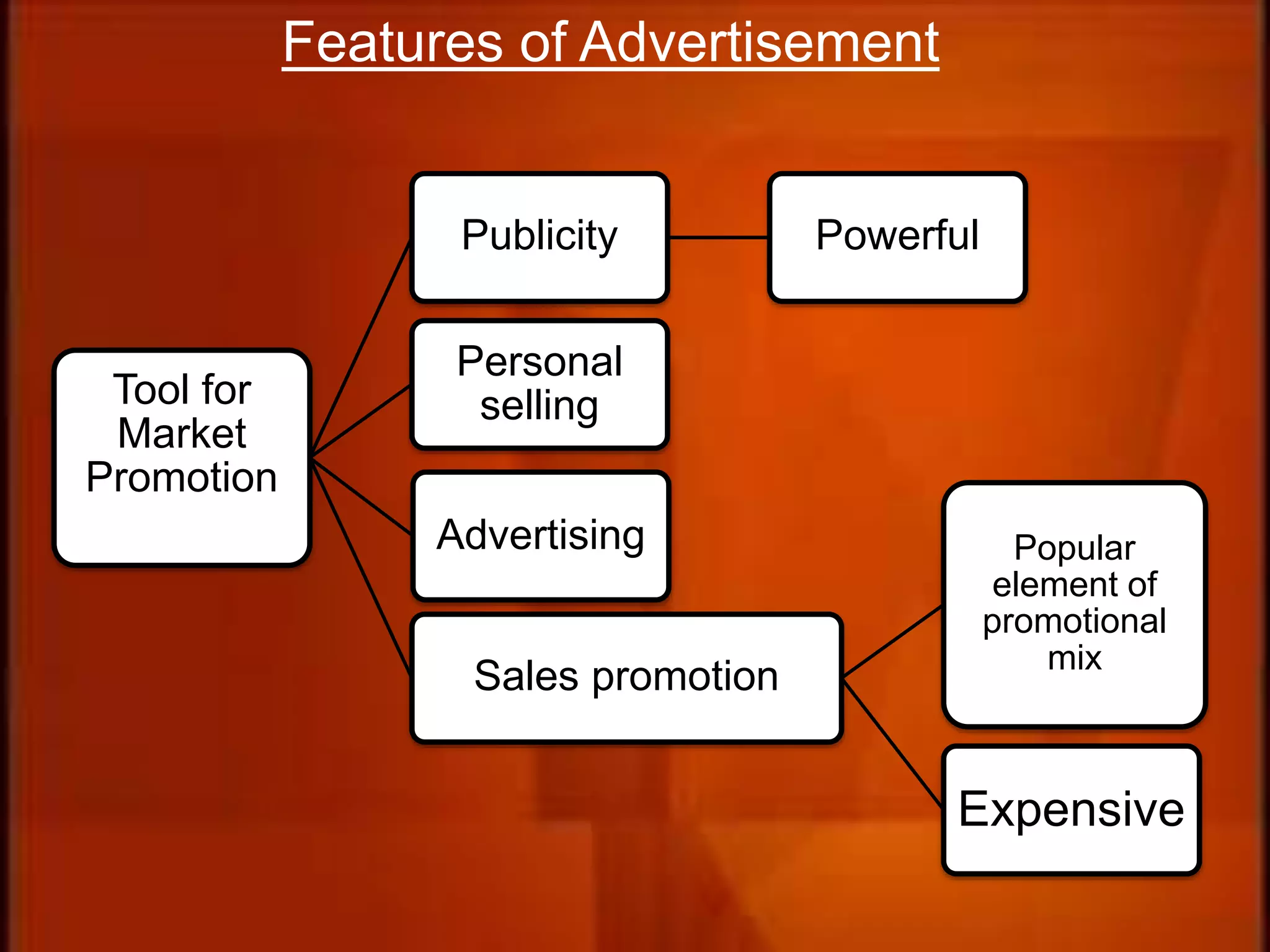 Features of Advertisement

Tool for Market Promotion

Publicity

Powerful

Personal selling

Advertising

Sales promotion

Popular element of promotional mix

Expensive